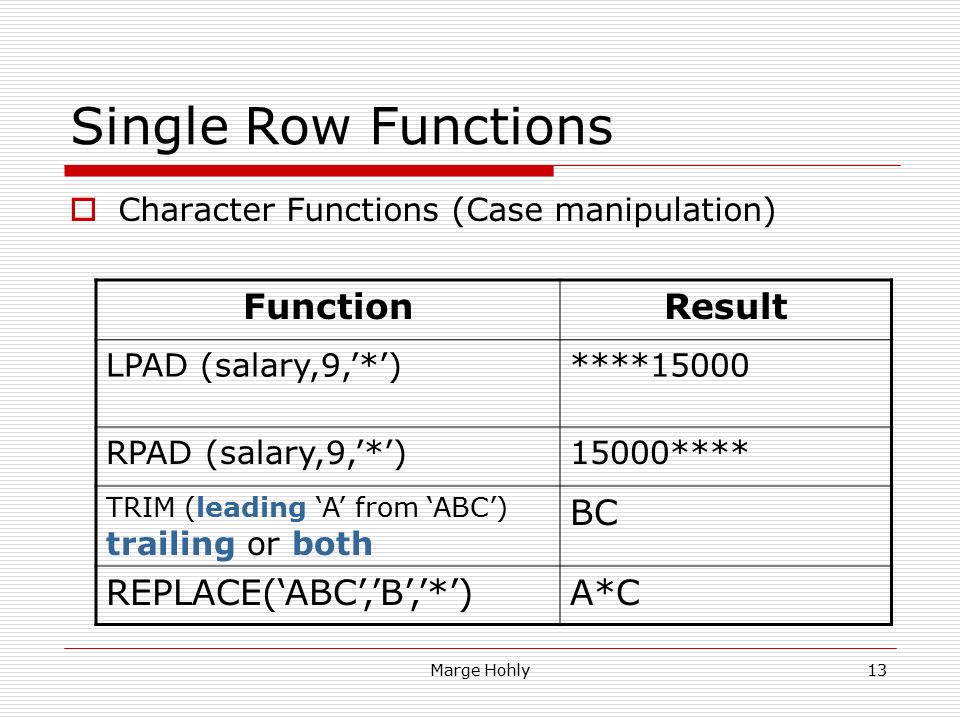 Single Row Functions

Character Functions (Case manipulation)

| Function | Result |
|---|---|
| LPAD (salary,9,’*’) | ****15000 |
| RPAD (salary,9,’*’) | 15000**** |
| TRIM (leading ‘A’ from ‘ABC’) trailing or both | BC |
| REPLACE(‘ABC’,’B’,’*’) | A*C |

Marge Hohly

13